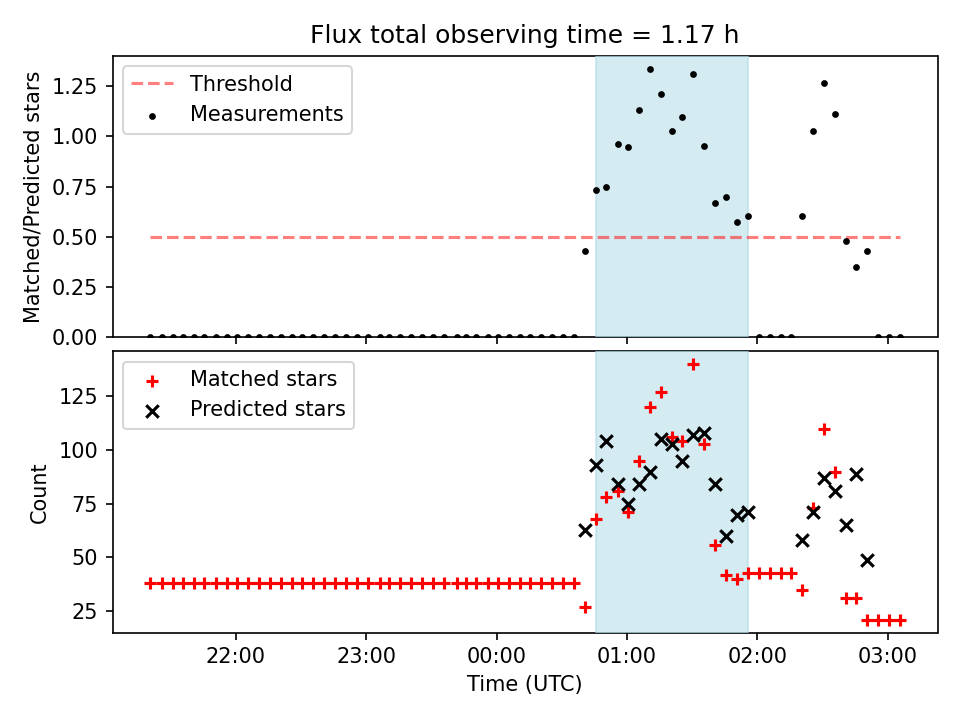 Flux total observing time = 1.17 h

Threshold
Measurements

Matched/Predicted stars

1.25
1.00
0.75
0.50
0.25
0.00

Matched stars
Predicted stars

Count

125
100
75
50
25

22:00
23:00
00:00
01:00
02:00
03:00

Time (UTC)